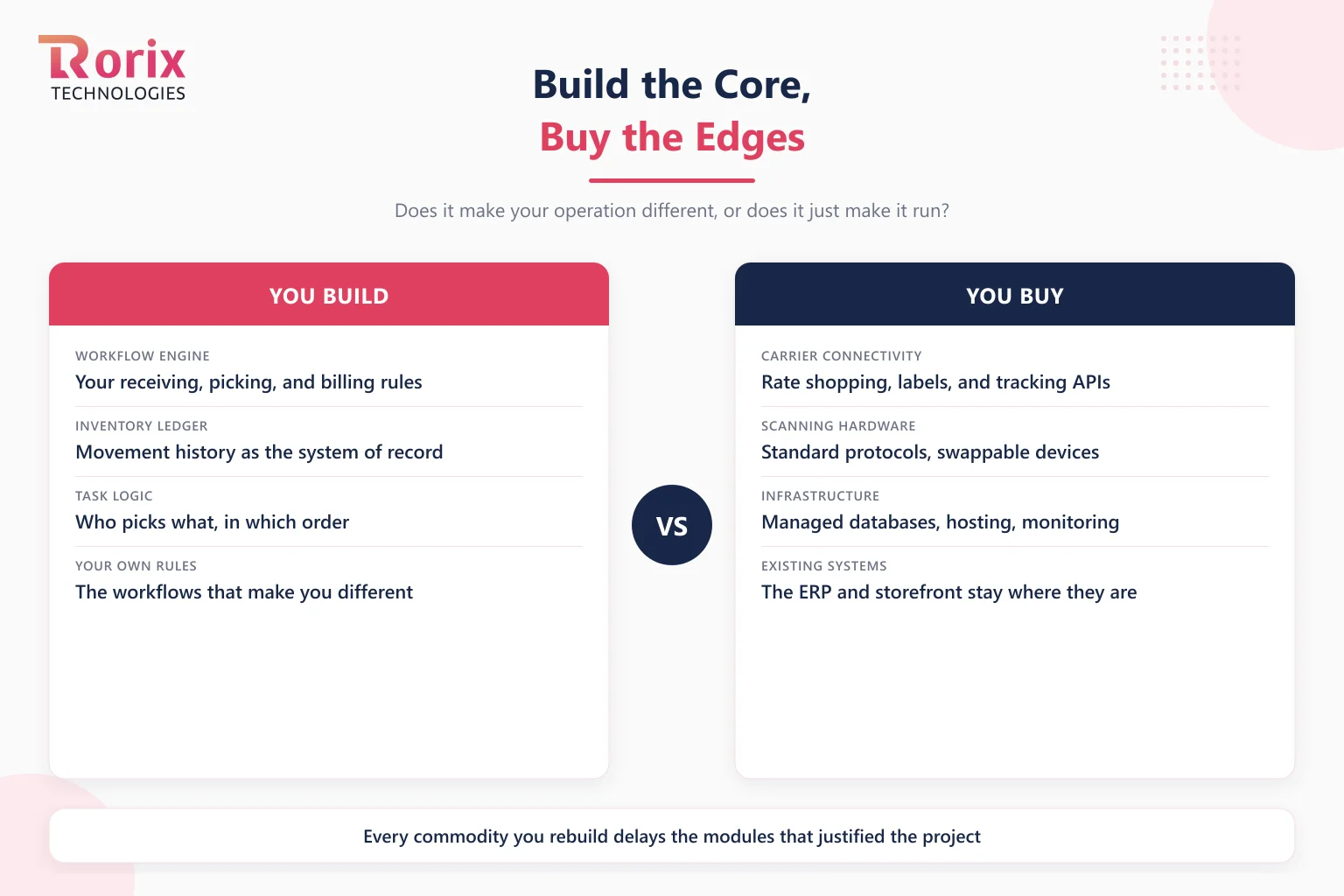 Rorix
TECHNOLOGIES

Build the Core,
Buy the Edges

Does it make your operation different, or does it just make it run?

YOU BUILD

WORKFLOW ENGINE
Your receiving, picking, and billing rules

INVENTORY LEDGER
Movement history as the system of record

TASK LOGIC
Who picks what, in which order

YOUR OWN RULES
The workflows that make you different

VS

YOU BUY

CARRIER CONNECTIVITY
Rate shopping, labels, and tracking APIs

SCANNING HARDWARE
Standard protocols, swappable devices

INFRASTRUCTURE
Managed databases, hosting, monitoring

EXISTING SYSTEMS
The ERP and storefront stay where they are

Every commodity you rebuild delays the modules that justified the project